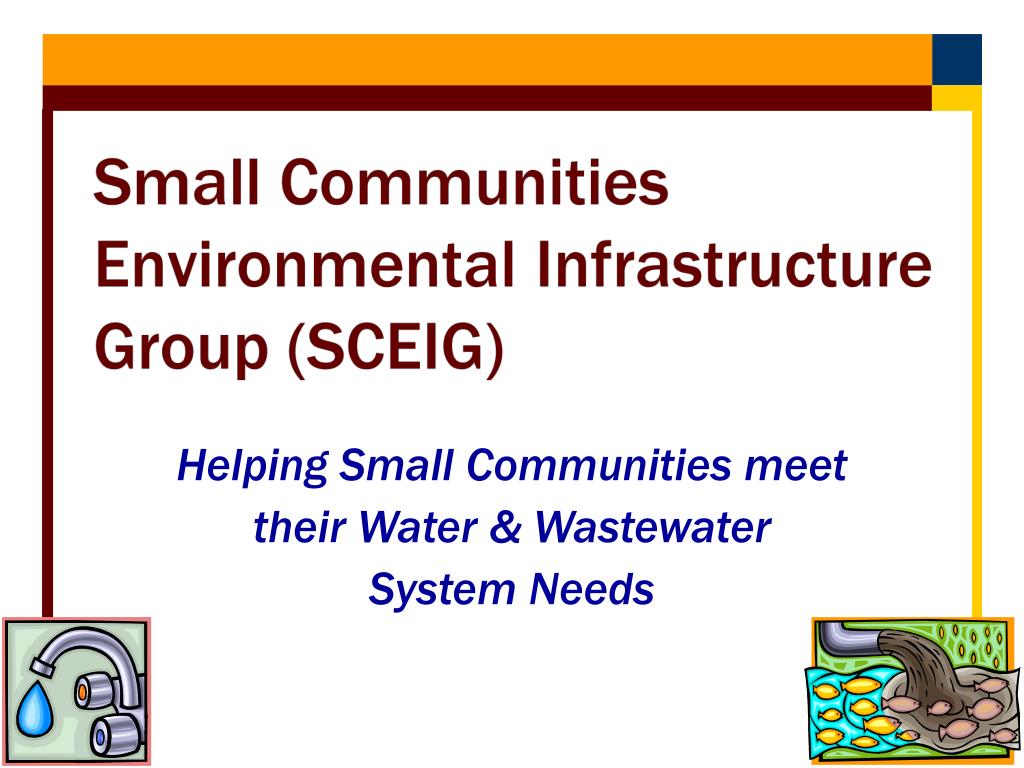 Small Communities Environmental Infrastructure Group (SCEIG)

Helping Small Communities meet their Water & Wastewater System Needs